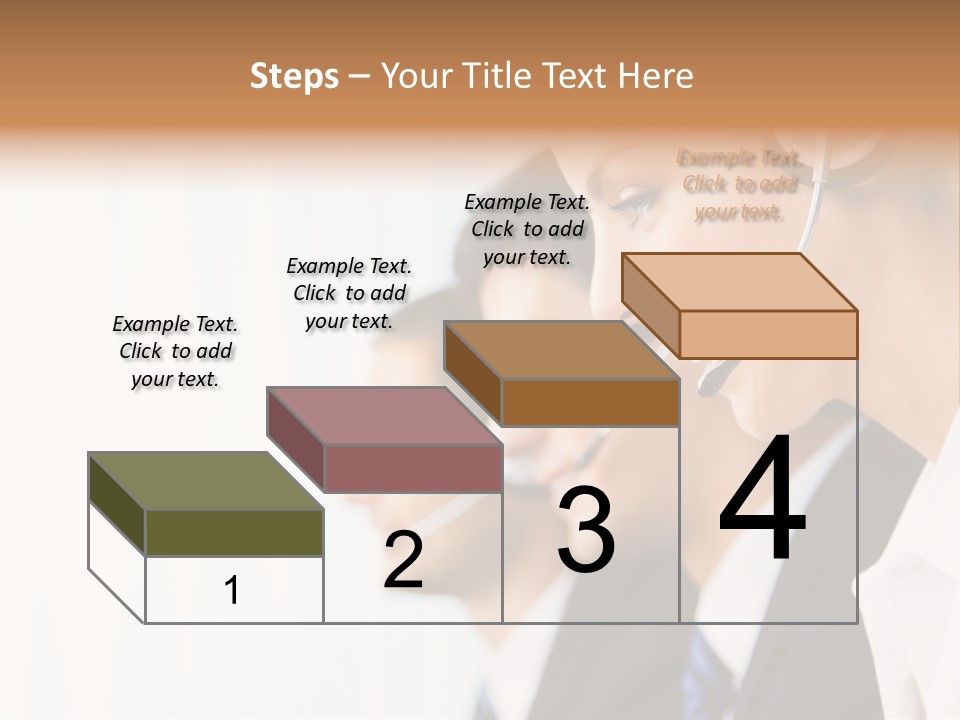 Steps – Your Title Text Here

Example Text. Click to add your text.

Example Text. Click to add your text.

Example Text. Click to add your text.

Example Text. Click to add your text.

1

2

3

4